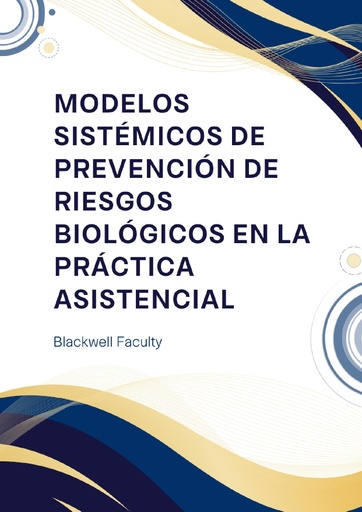 MODELOS SISTÉMICOS DE PREVENCIÓN DE RIESGOS BIOLÓGICOS EN LA PRÁCTICA ASISTENCIAL

Blackwell Faculty